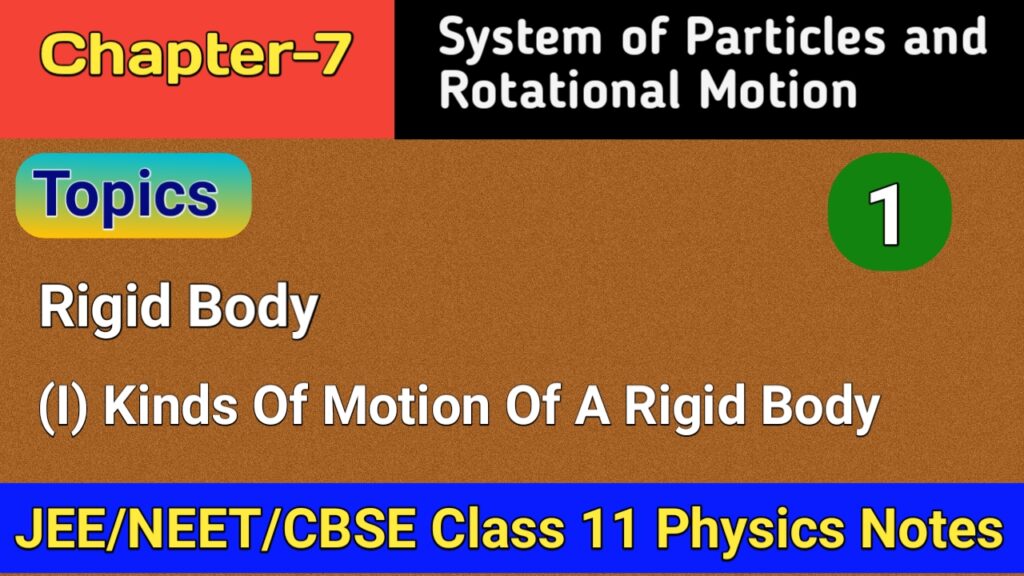 Chapter-7

System of Particles and Rotational Motion

Topics

1

Rigid Body

(I) Kinds Of Motion Of A Rigid Body

JEE/NEET/CBSE Class 11 Physics Notes